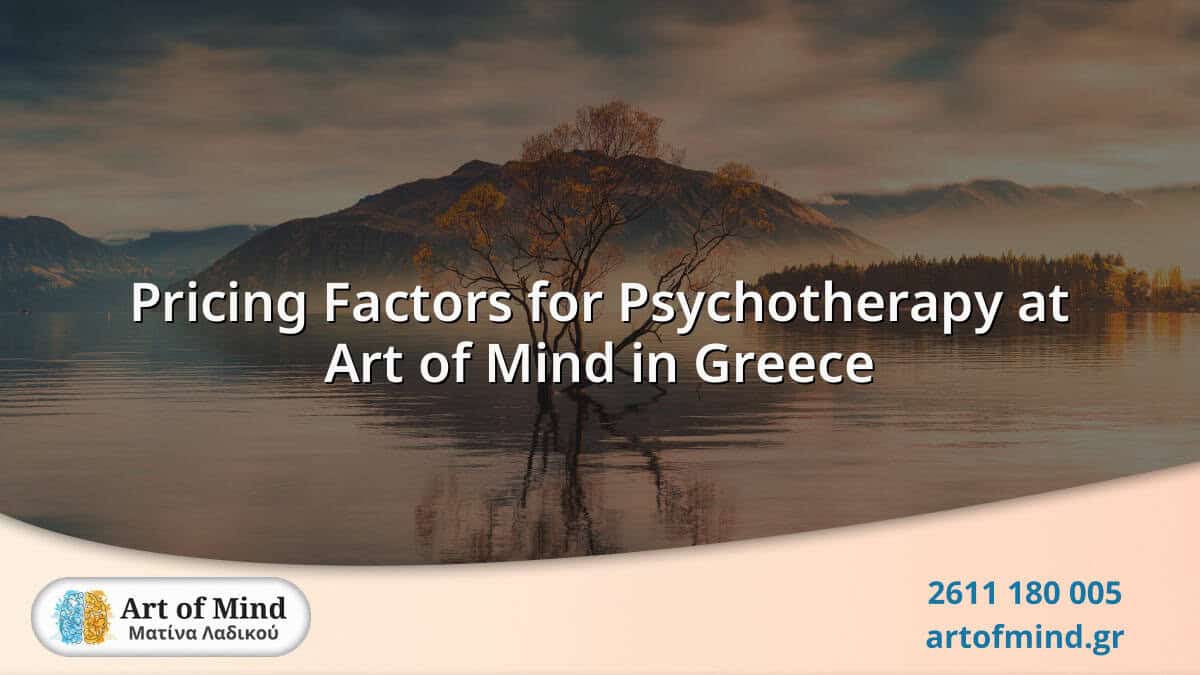 Pricing Factors for Psychotherapy at Art of Mind in Greece

Art of Mind
Ματίνα Λαδικού

2611 180 005
artofmind.gr